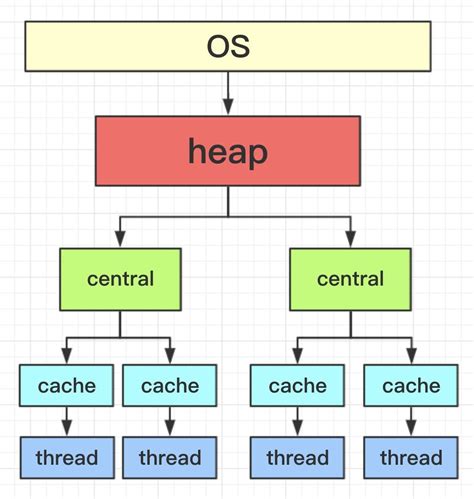 OS

heap

central

central

cache

cache

cache

cache

thread

thread

thread

thread